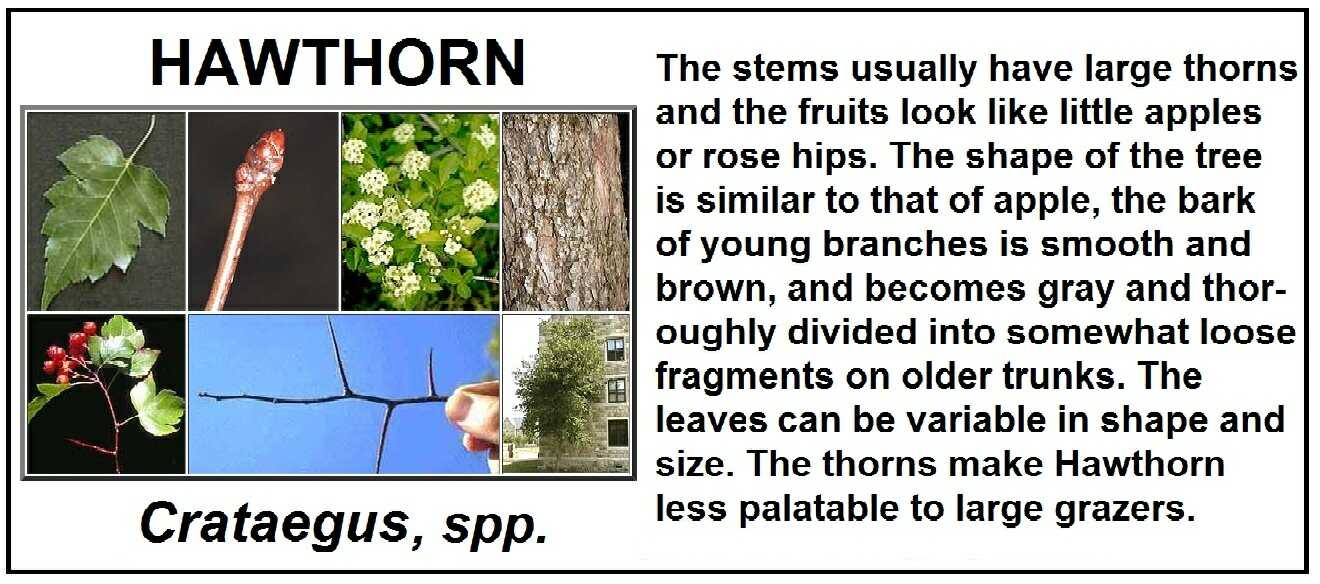 HAWTHORN

Crataegus, spp.

The stems usually have large thorns and the fruits look like little apples or rose hips. The shape of the tree is similar to that of apple, the bark of young branches is smooth and brown, and becomes gray and thoroughly divided into somewhat loose fragments on older trunks. The leaves can be variable in shape and size. The thorns make Hawthorn less palatable to large grazers.